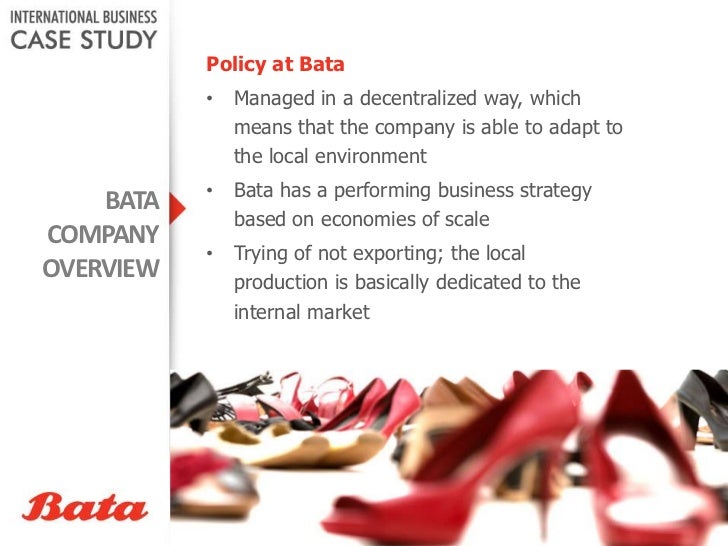 INTERNATIONAL BUSINESS
CASE STUDY

BATA
COMPANY
OVERVIEW

Policy at Bata

• Managed in a decentralized way, which means that the company is able to adapt to the local environment
• Bata has a performing business strategy based on economies of scale
• Trying of not exporting; the local production is basically dedicated to the internal market

Bata